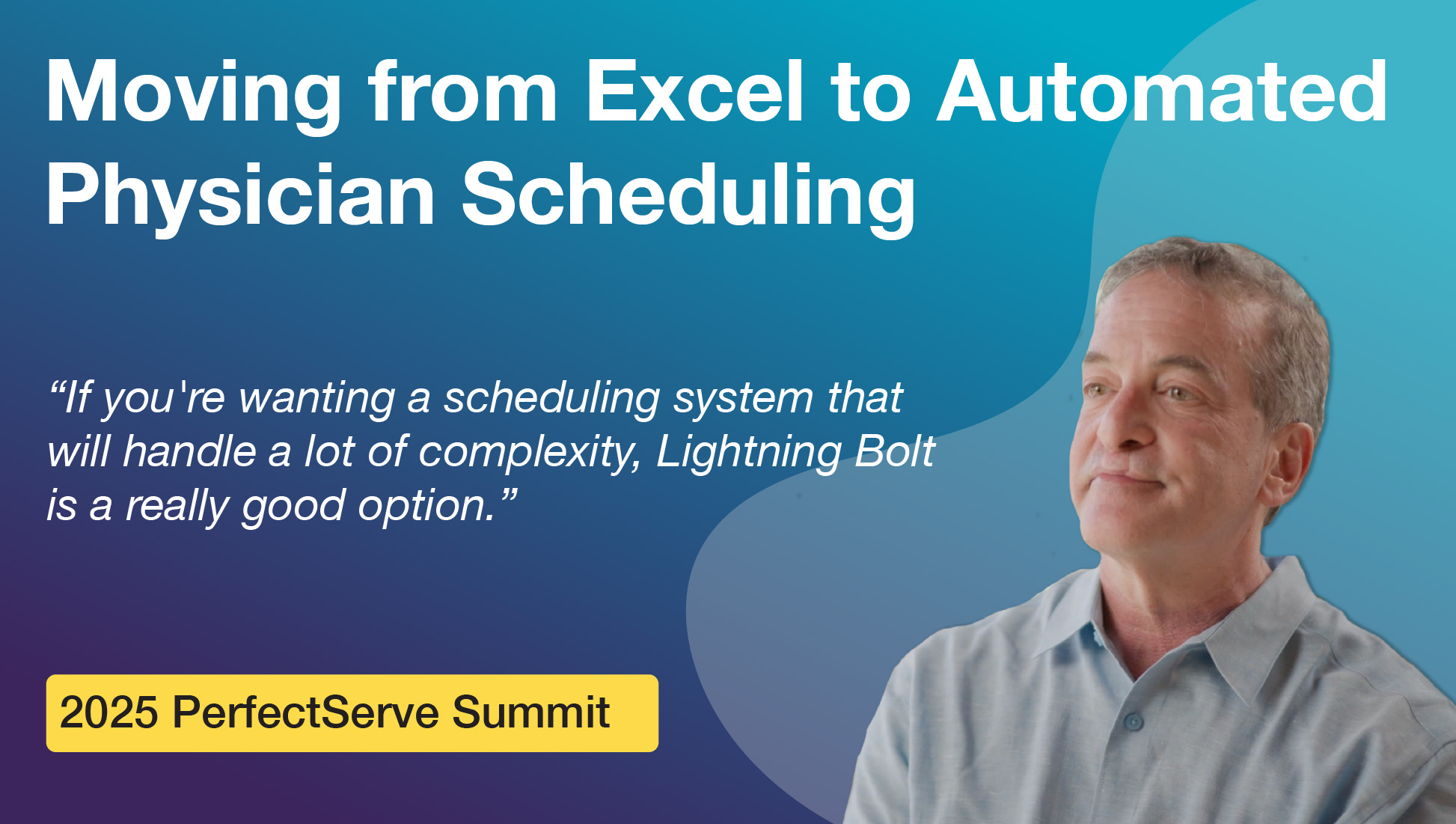 Moving from Excel to Automated Physician Scheduling

“If you're wanting a scheduling system that will handle a lot of complexity, Lightning Bolt is a really good option.”

2025 PerfectServe Summit